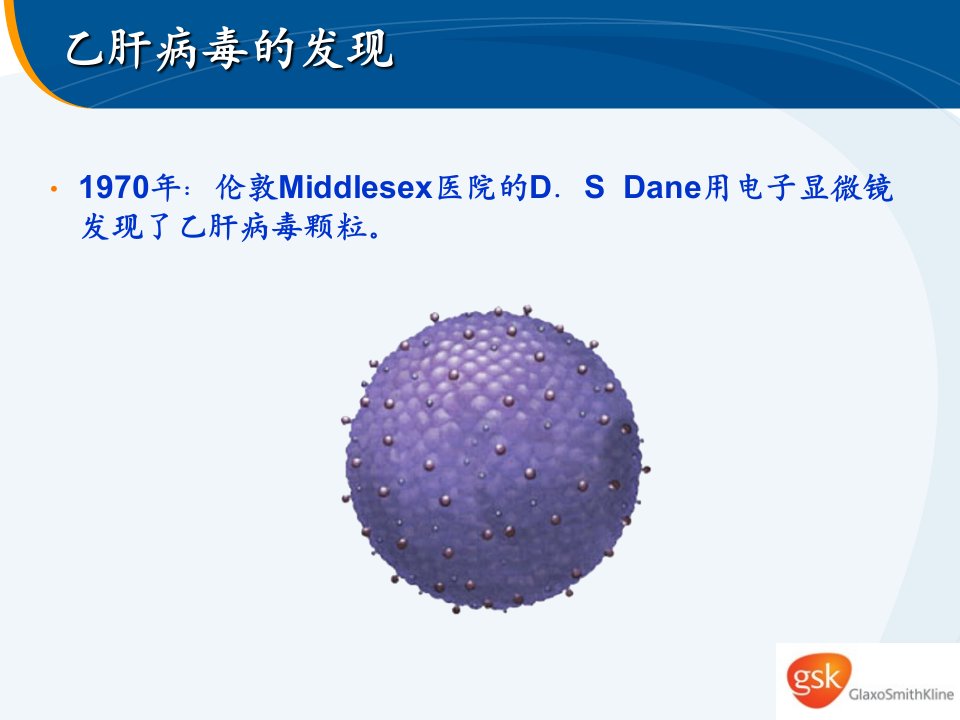 乙肝病毒的发现

• 1970年：伦敦Middlesex医院的D．S Dane用电子显微镜发现了乙肝病毒颗粒。

gsk GlaxoSmithKline